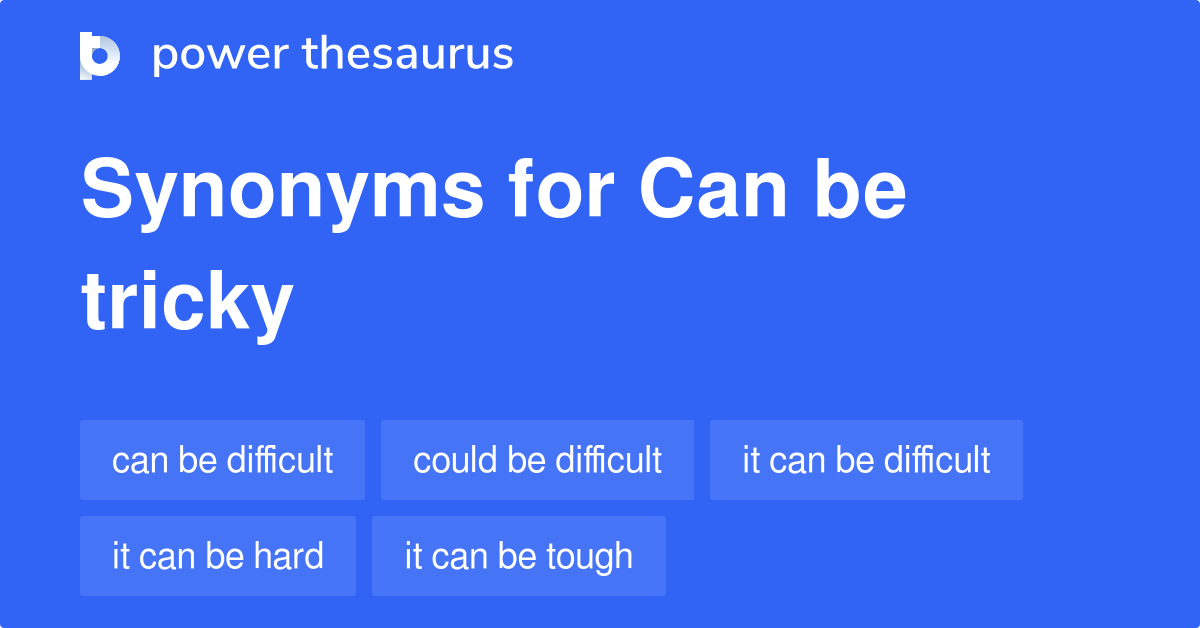 power thesaurus

Synonyms for Can be tricky

can be difficult
could be difficult
it can be difficult
it can be hard
it can be tough